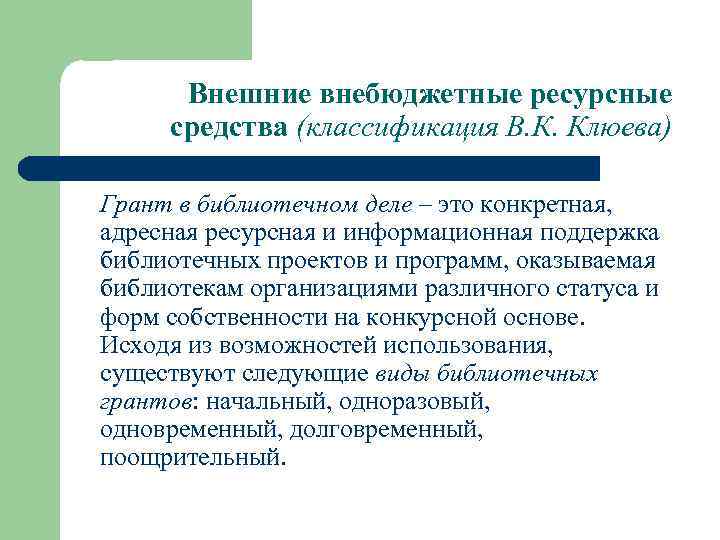 Внешние внебюджетные ресурсные средства (классификация В.К. Клюева)

Грант в библиотечном деле – это конкретная, адресная ресурсная и информационная поддержка библиотечных проектов и программ, оказываемая библиотекам организациями различного статуса и форм собственности на конкурсной основе. Исходя из возможностей использования, существуют следующие виды библиотечных грантов: начальный, одноразовый, одновременный, долговременный, поощрительный.